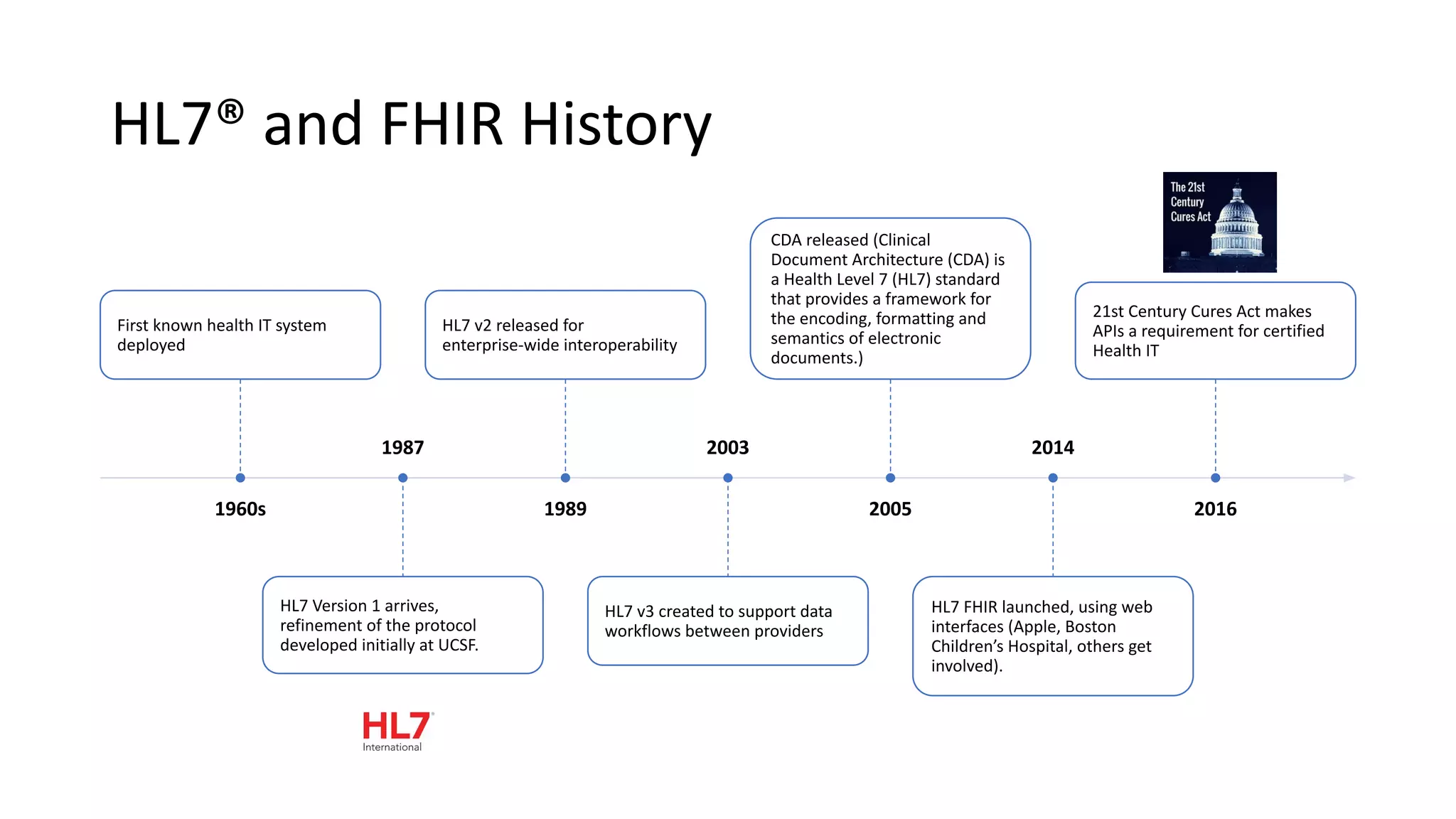 HL7® and FHIR History

The 21st Century Cures Act

First known health IT system deployed

HL7 v2 released for enterprise-wide interoperability

CDA released (Clinical Document Architecture (CDA) is a Health Level 7 (HL7) standard that provides a framework for the encoding, formatting and semantics of electronic documents.)

21st Century Cures Act makes APIs a requirement for certified Health IT

1987

2003

2014

1960s

1989

2005

2016

HL7 Version 1 arrives, refinement of the protocol developed initially at UCSF.

HL7 v3 created to support data workflows between providers

HL7 FHIR launched, using web interfaces (Apple, Boston Children's Hospital, others get involved).

HL7 International